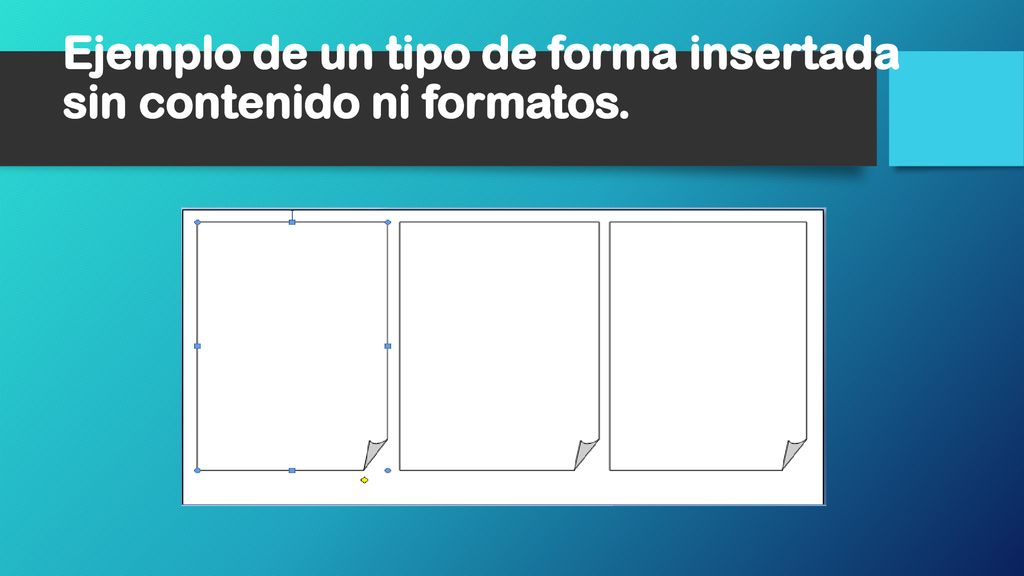 Ejemplo de un tipo de forma insertada sin contenido ni formatos.